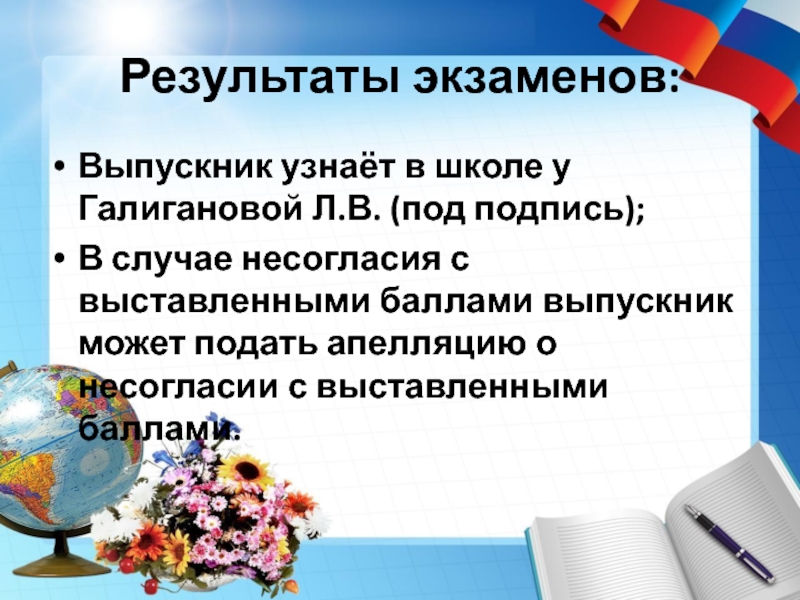 Результаты экзаменов:

• Выпускник узнаёт в школе у Галигановой Л.В. (под подпись);

• В случае несогласия с выставленными баллами выпускник может подать апелляцию о несогласии с выставленными баллами.